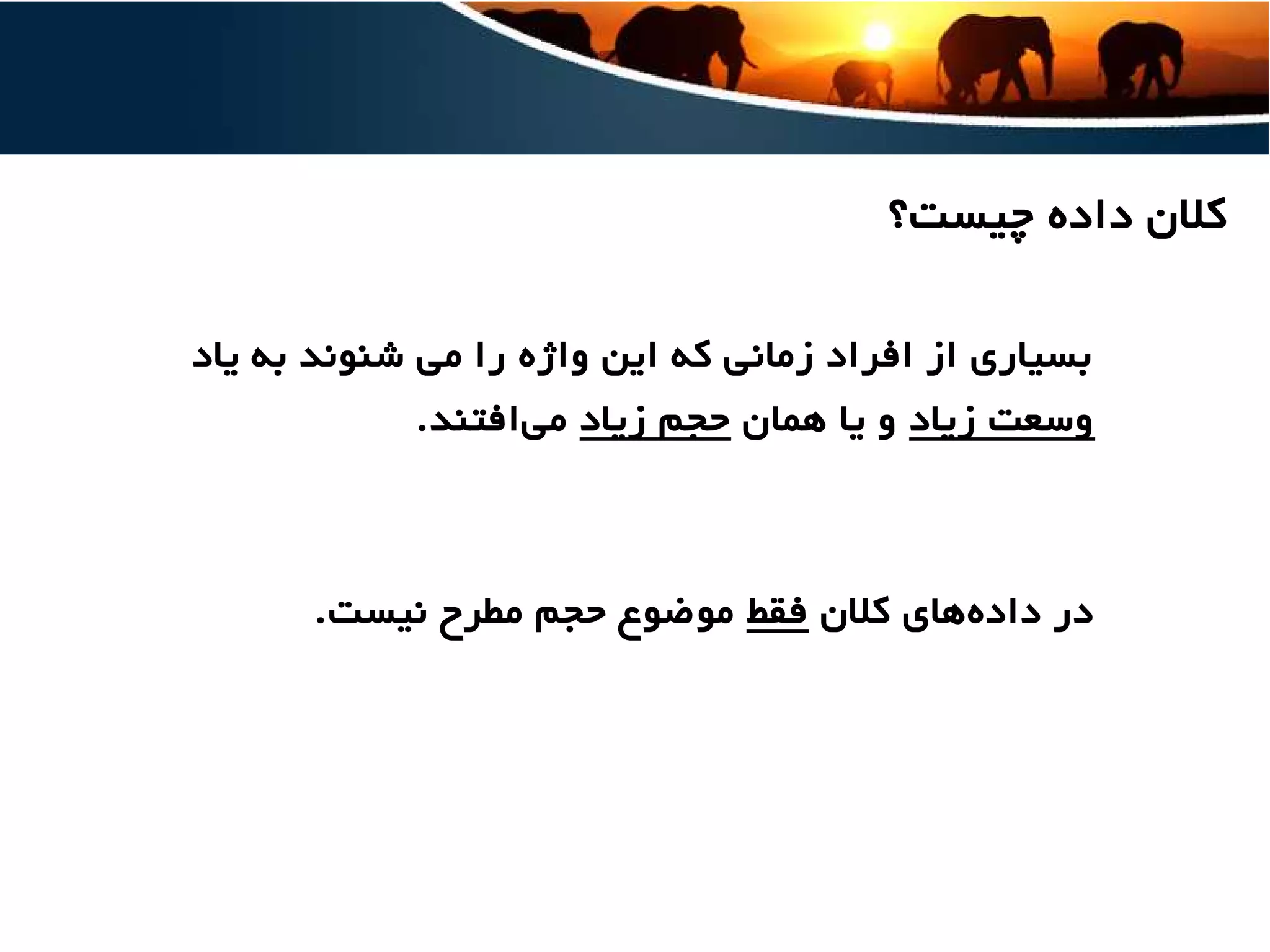 کلان داده چیست؟

بسیاری از افراد زمانی که این واژه را می شنوند به یاد وسعت زیاد و یا همان حجم زیاد می‌افتند.

در داده‌های کلان فقط موضوع حجم مطرح نیست.